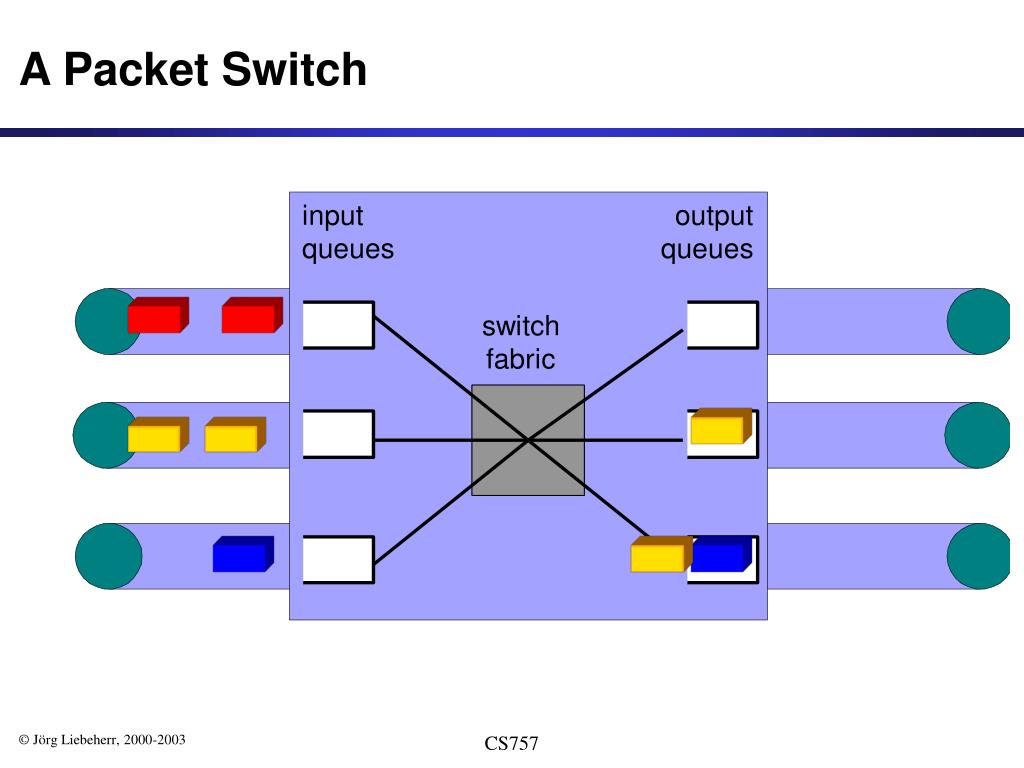 A Packet Switch

input queues

output queues

switch fabric

© Jörg Liebeherr, 2000-2003

CS757